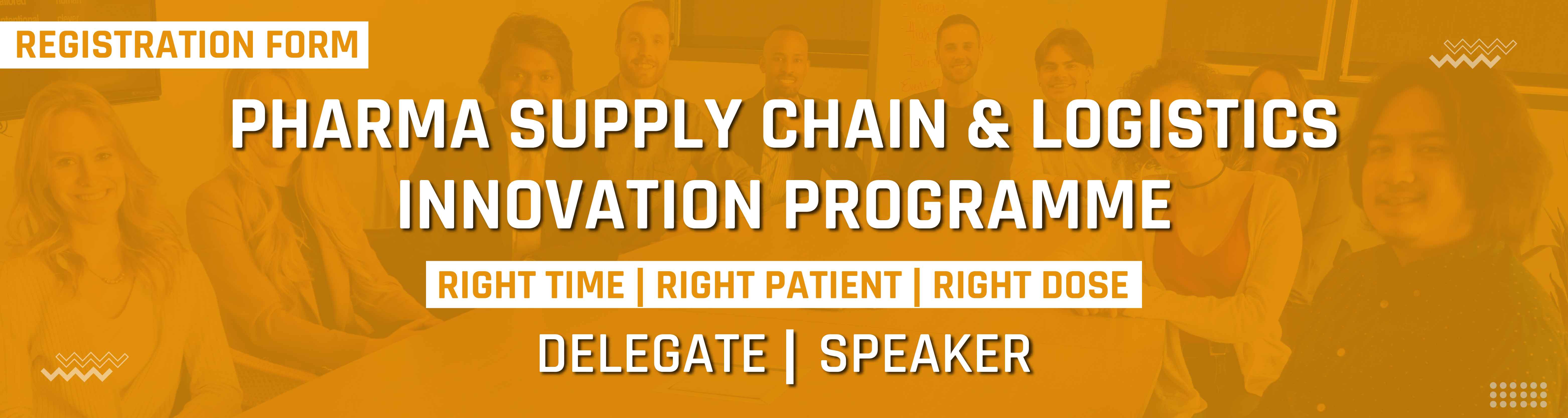 REGISTRATION FORM

PHARMA SUPPLY CHAIN & LOGISTICS INNOVATION PROGRAMME

RIGHT TIME | RIGHT PATIENT | RIGHT DOSE

DELEGATE | SPEAKER